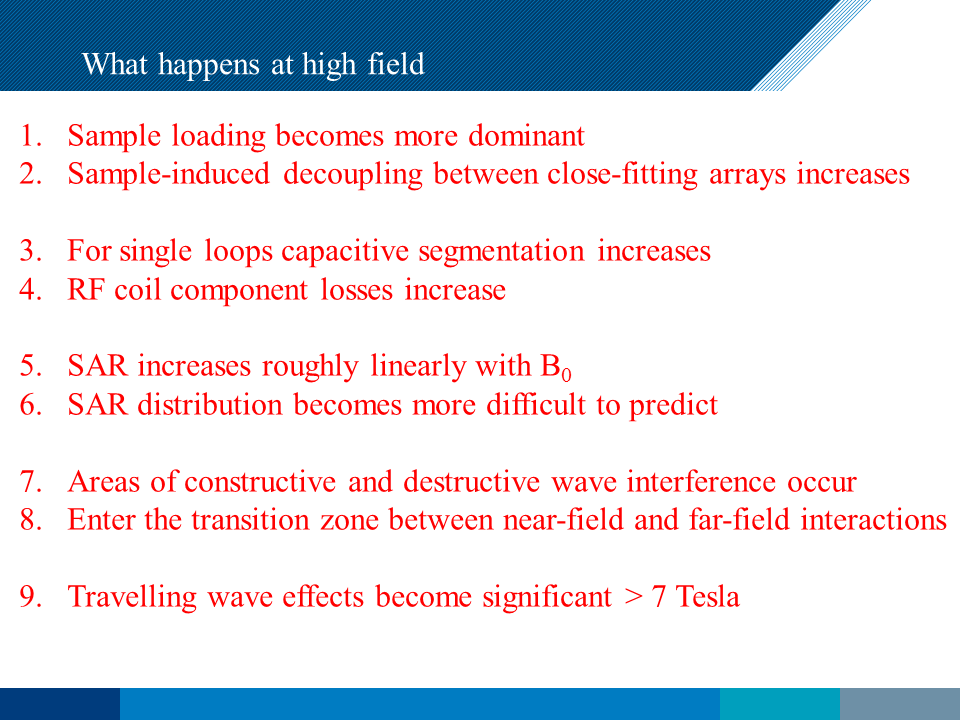 What happens at high field

1. Sample loading becomes more dominant
2. Sample-induced decoupling between close-fitting arrays increases

3. For single loops capacitive segmentation increases
4. RF coil component losses increase

5. SAR increases roughly linearly with $B_0$
6. SAR distribution becomes more difficult to predict

7. Areas of constructive and destructive wave interference occur
8. Enter the transition zone between near-field and far-field interactions

9. Travelling wave effects become significant > 7 Tesla